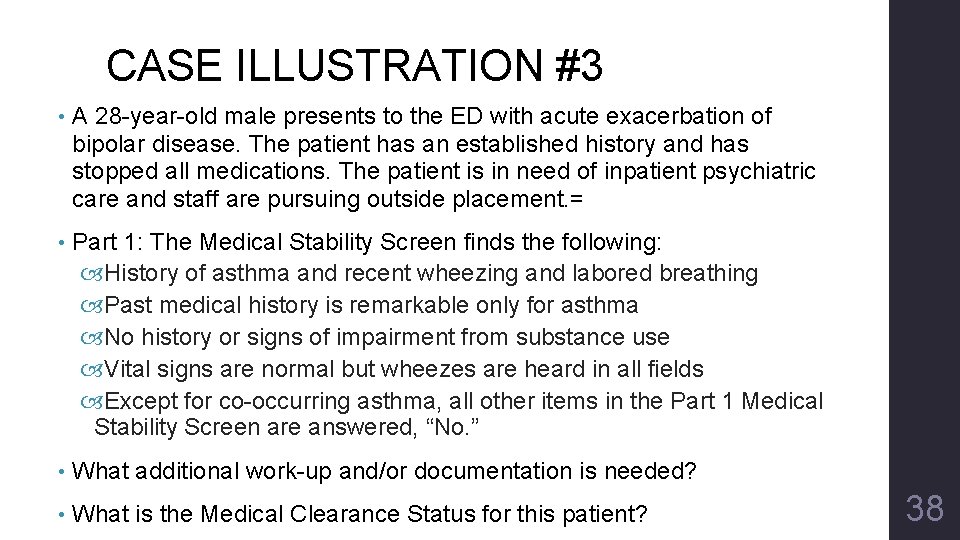 CASE ILLUSTRATION #3

• A 28-year-old male presents to the ED with acute exacerbation of bipolar disease. The patient has an established history and has stopped all medications. The patient is in need of inpatient psychiatric care and staff are pursuing outside placement.=

• Part 1: The Medical Stability Screen finds the following:
History of asthma and recent wheezing and labored breathing
Past medical history is remarkable only for asthma
No history or signs of impairment from substance use
Vital signs are normal but wheezes are heard in all fields
Except for co-occurring asthma, all other items in the Part 1 Medical Stability Screen are answered, “No.”

• What additional work-up and/or documentation is needed?

• What is the Medical Clearance Status for this patient?

38